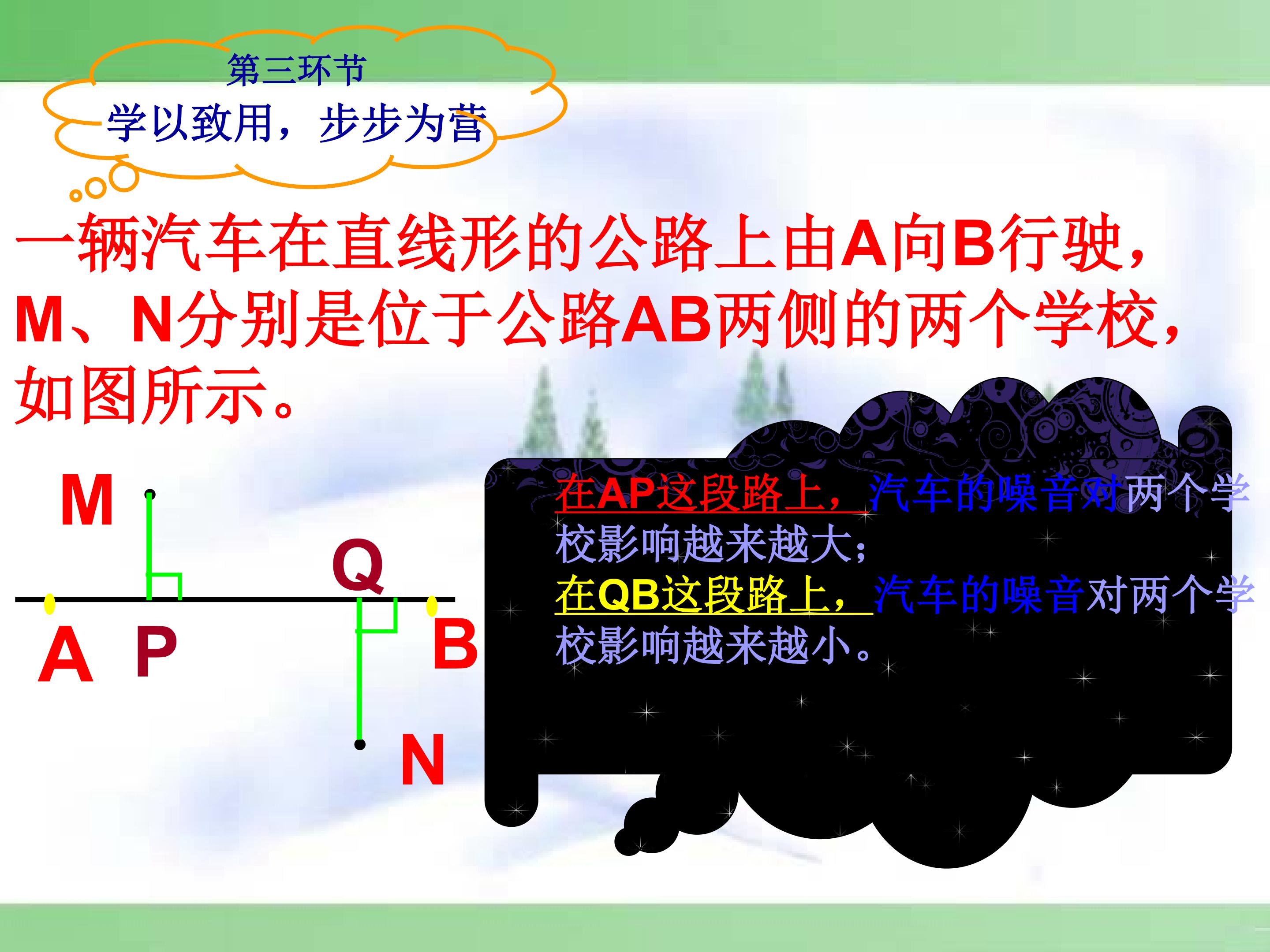 第三环节

学以致用，步步为营

一辆汽车在直线形的公路上由A向B行驶，M、N分别是位于公路AB两侧的两个学校，如图所示。

M

Q

A P

B

N

在AP这段路上，汽车的噪音对两个学校影响越来越大；
在QB这段路上，汽车的噪音对两个学校影响越来越小。